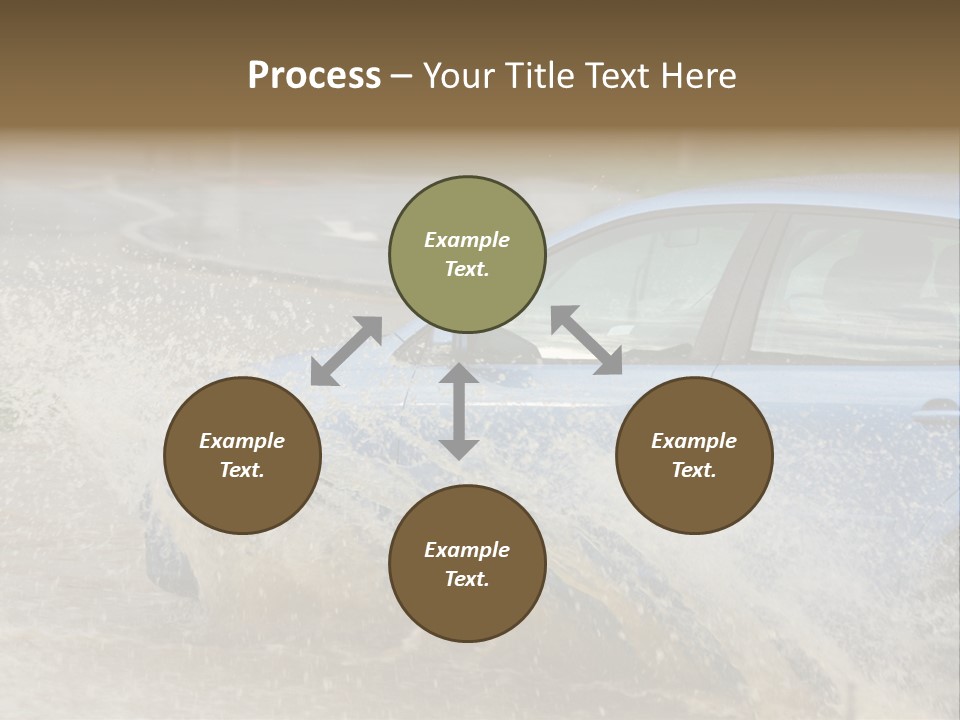 Process – Your Title Text Here

Example Text.

Example Text.

Example Text.

Example Text.